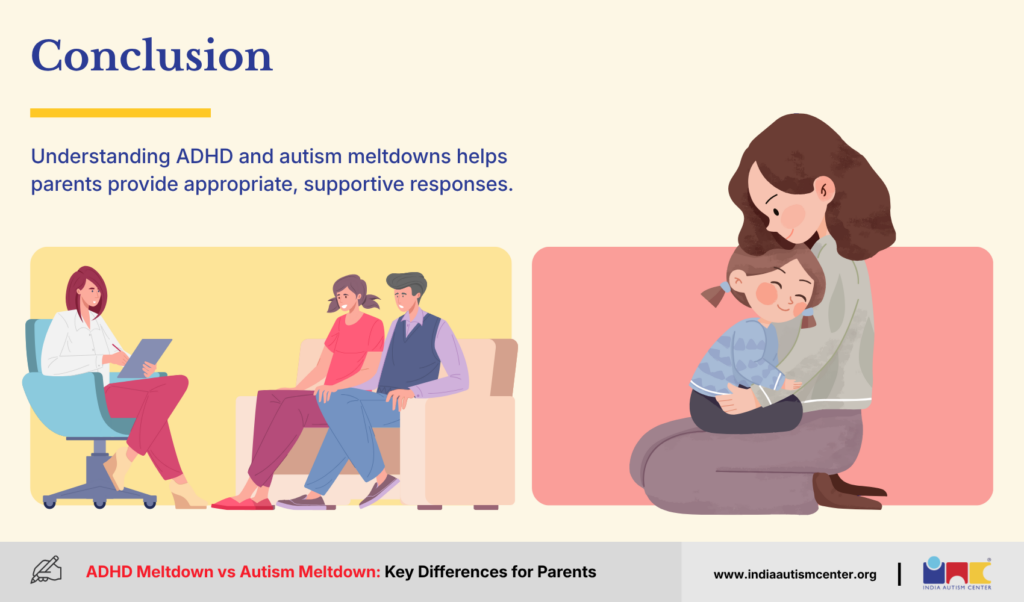 Conclusion

Understanding ADHD and autism meltdowns helps parents provide appropriate, supportive responses.

ADHD Meltdown vs Autism Meltdown: Key Differences for Parents

www.indiaautismcenter.org

INDIA AUTISM CENTER